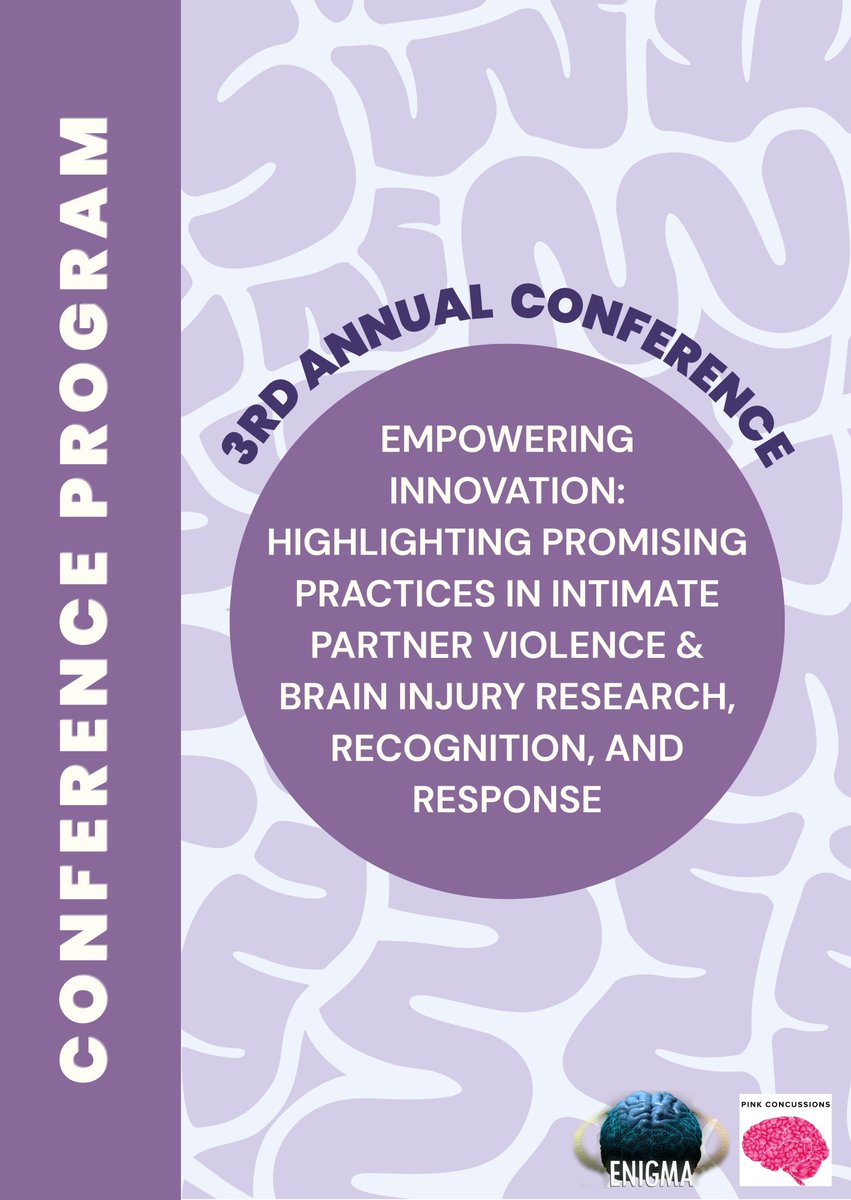 CONFERENCE PROGRAM

3RD ANNUAL CONFERENCE

EMPOWERING INNOVATION: HIGHLIGHTING PROMISING PRACTICES IN INTIMATE PARTNER VIOLENCE & BRAIN INJURY RESEARCH, RECOGNITION, AND RESPONSE

ENIGMA

PINK CONCUSSIONS